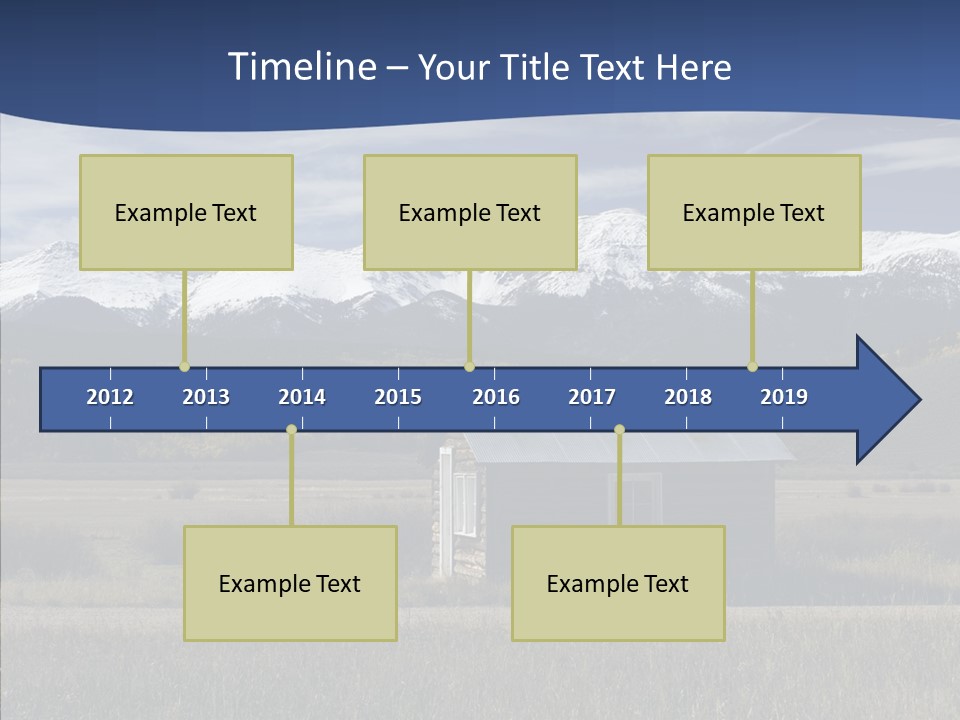 Timeline – Your Title Text Here

Example Text

Example Text

Example Text

2012 2013 2014 2015 2016 2017 2018 2019

Example Text

Example Text